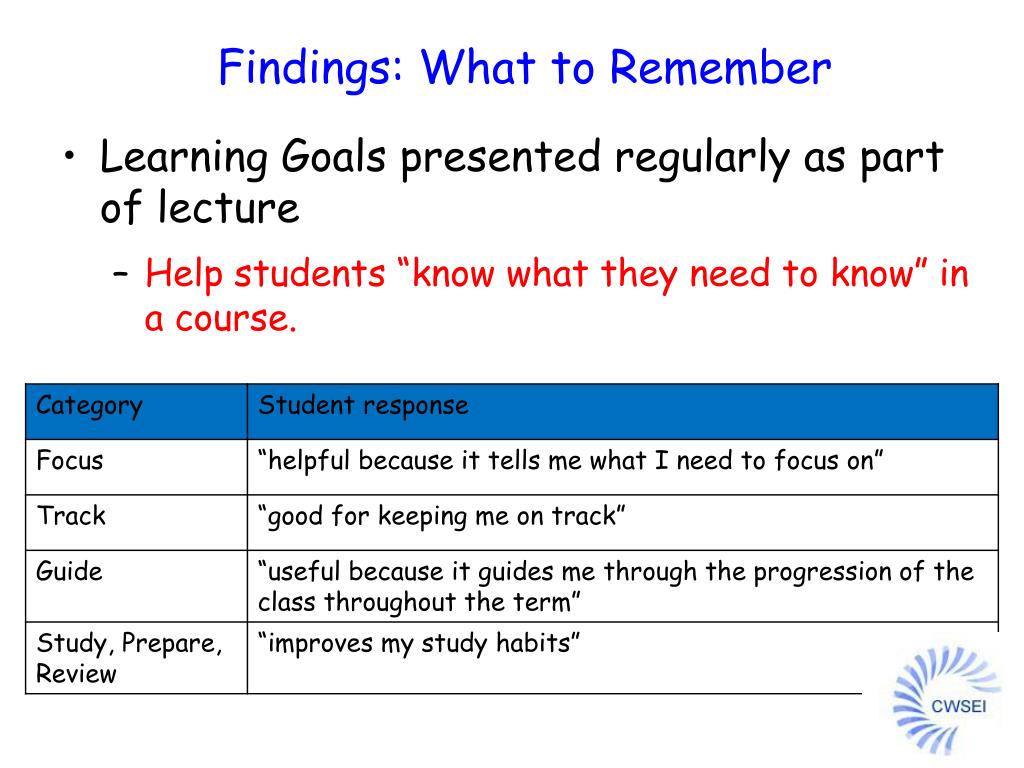 Findings: What to Remember

• Learning Goals presented regularly as part of lecture

– Help students “know what they need to know” in a course.

| Category | Student response |
|---|---|
| Focus | “helpful because it tells me what I need to focus on” |
| Track | “good for keeping me on track” |
| Guide | “useful because it guides me through the progression of the class throughout the term” |
| Study, Prepare, Review | “improves my study habits” |

CWSEI